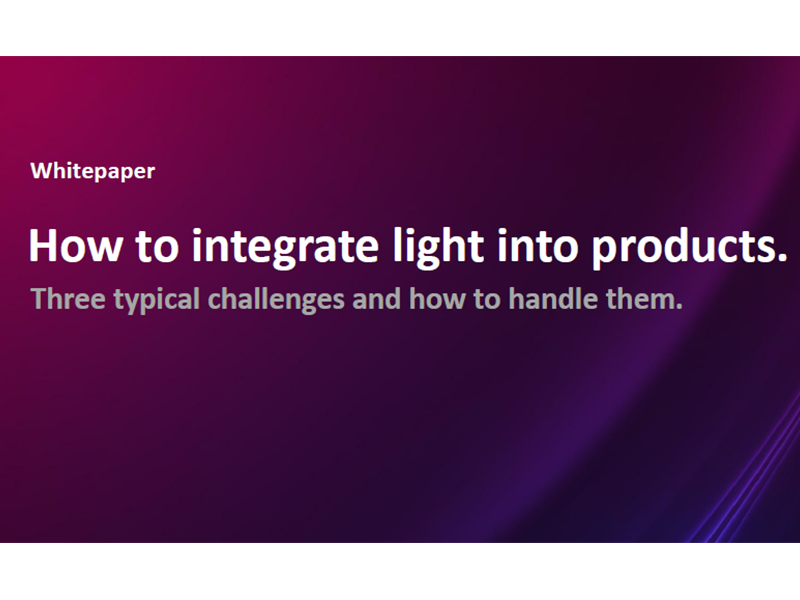 Whitepaper

How to integrate light into products.

Three typical challenges and how to handle them.